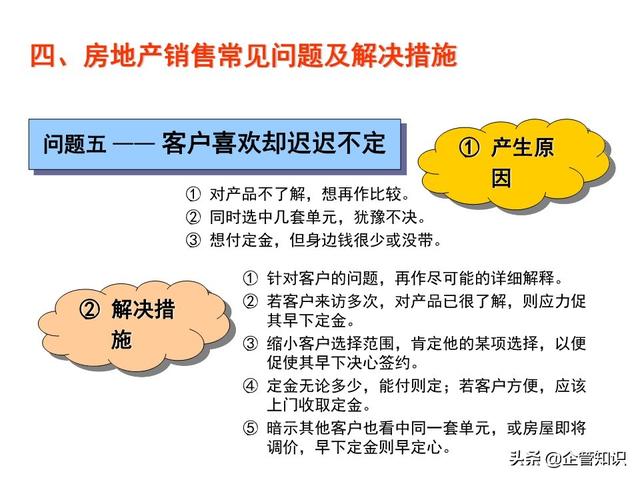 四、房地产销售常见问题及解决措施

问题五 —— 客户喜欢却迟迟不定

① 产生原因

① 对产品不了解，想再作比较。
② 同时选中几套单元，犹豫不决。
③ 想付定金，但身边钱很少或没带。

② 解决措施

① 针对客户的问题，再作尽可能的详细解释。
② 若客户来访多次，对产品已很了解，则应力促其早下定金。
③ 缩小客户选择范围，肯定他的某项选择，以便促使其早下决心签约。
④ 定金无论多少，能付则定；若客户方便，应该上门收取定金。
⑤ 暗示其他客户也看中同一套单元，或房屋即将调价，早下定金则早定心。

头条 @企管知识